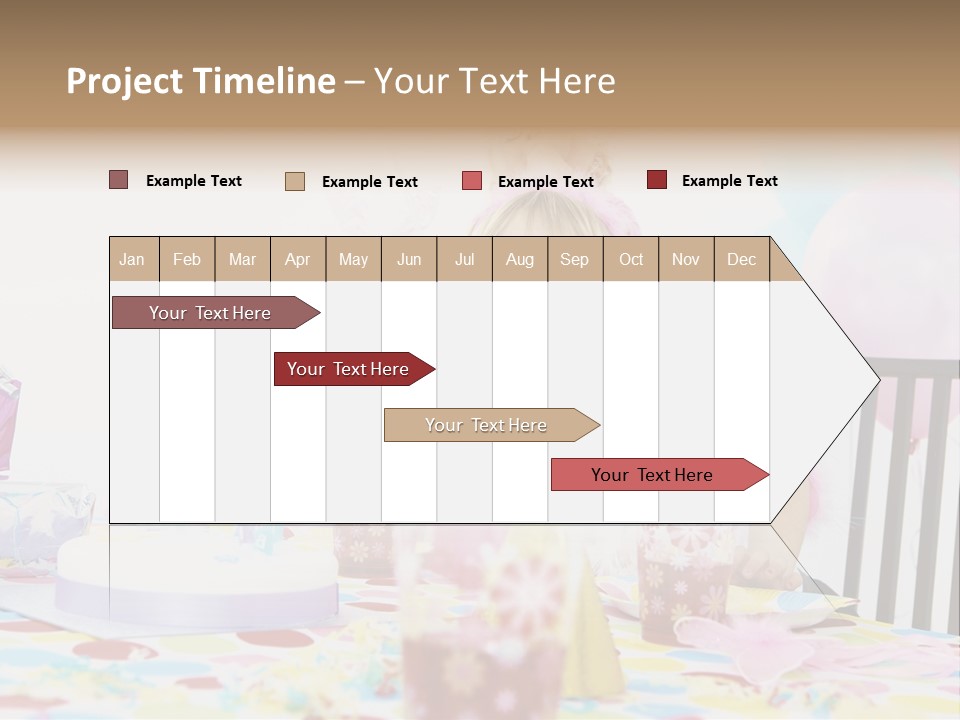 Project Timeline – Your Text Here

Example Text Example Text Example Text Example Text

| Jan | Feb | Mar | Apr | May | Jun | Jul | Aug | Sep | Oct | Nov | Dec |
|---|---|---|---|---|---|---|---|---|---|---|---|

Your Text Here

Your Text Here

Your Text Here

Your Text Here